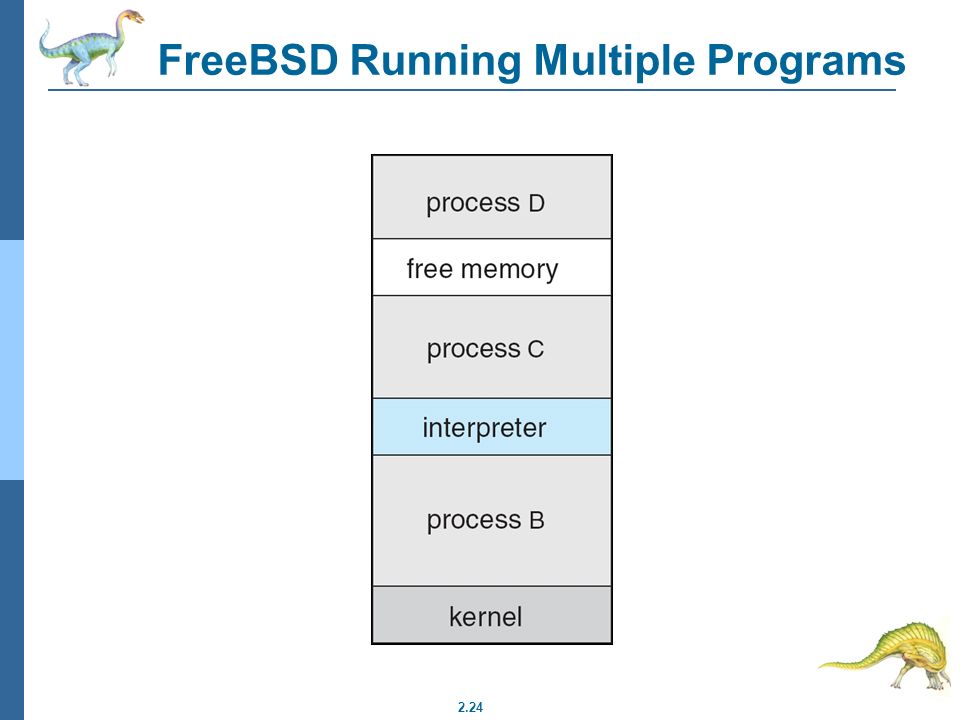 FreeBSD Running Multiple Programs

process D
free memory
process C
interpreter
process B
kernel

2.24